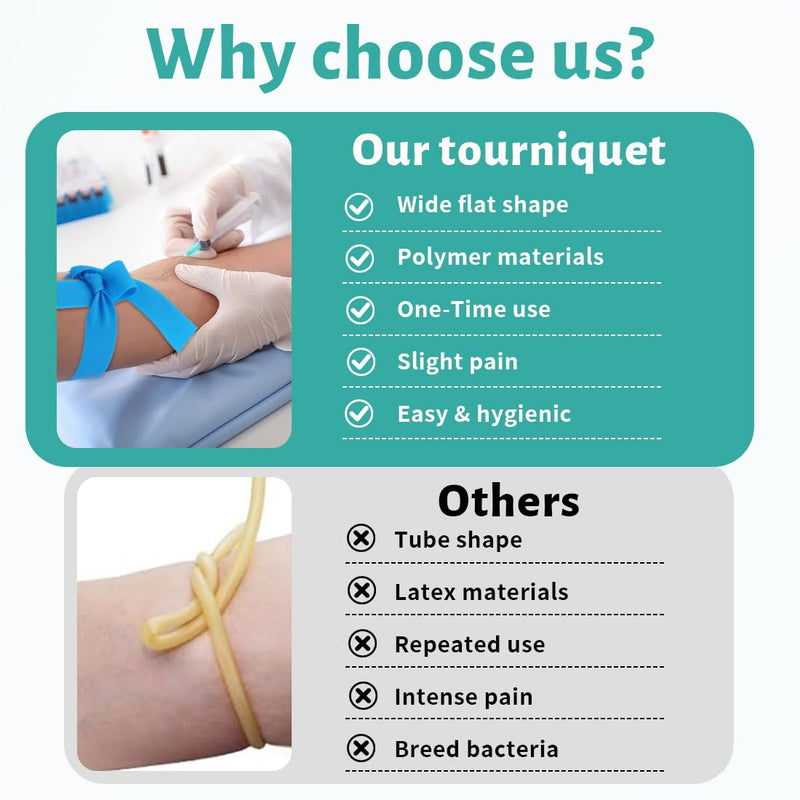 Why choose us?

Our tourniquet

Wide flat shape

Polymer materials

One-Time use

Slight pain

Easy & hygienic

Others

Tube shape

Latex materials

Repeated use

Intense pain

Breed bacteria